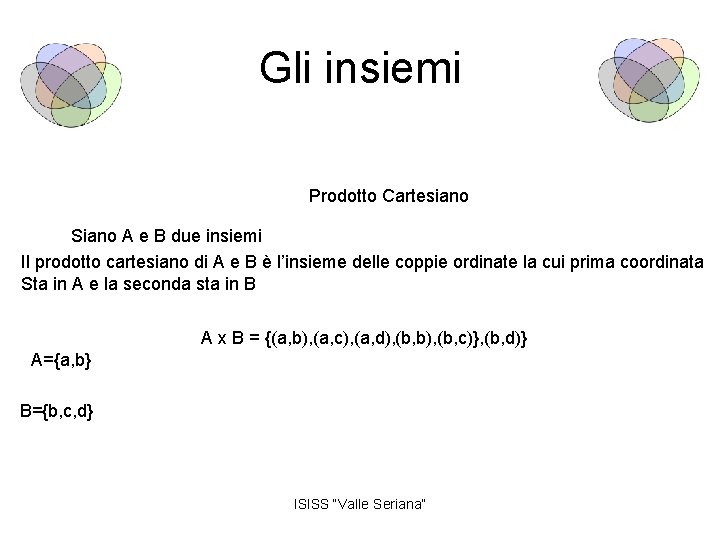 Gli insiemi

Prodotto Cartesiano

Siano A e B due insiemi

Il prodotto cartesiano di A e B è l'insieme delle coppie ordinate la cui prima coordinata Sta in A e la seconda sta in B

A x B = {(a,b),(a,c),(a,d),(b,b),(b,c)},(b,d)}

A={a,b}

B={b,c,d}

ISISS "Valle Seriana"